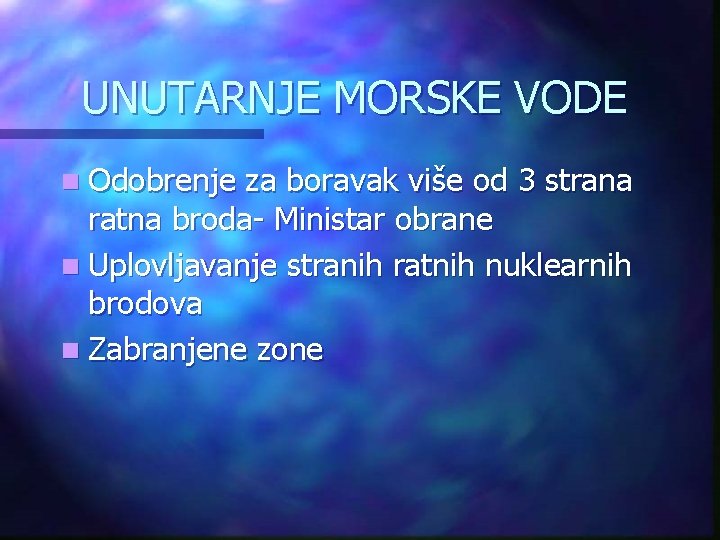 UNUTARNJE MORSKE VODE

- Odobrenje za boravak više od 3 strana ratna broda- Ministar obrane
- Uplovljavanje stranih ratnih nuklearnih brodova
- Zabranjene zone